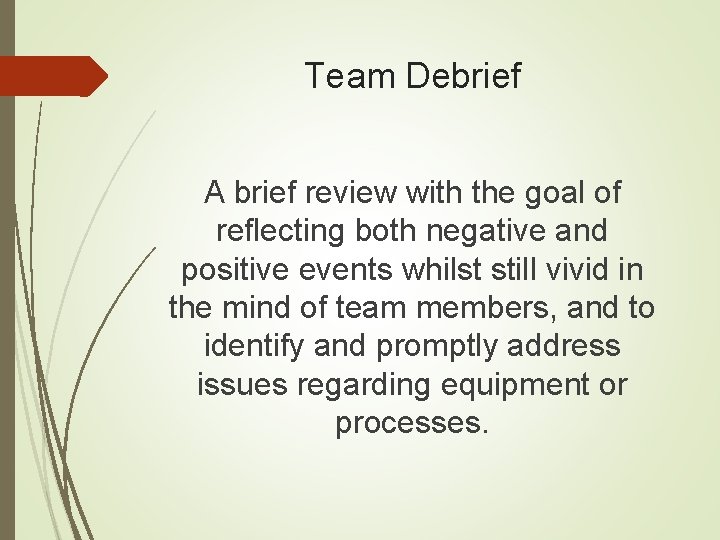 Team Debrief

A brief review with the goal of reflecting both negative and positive events whilst still vivid in the mind of team members, and to identify and promptly address issues regarding equipment or processes.